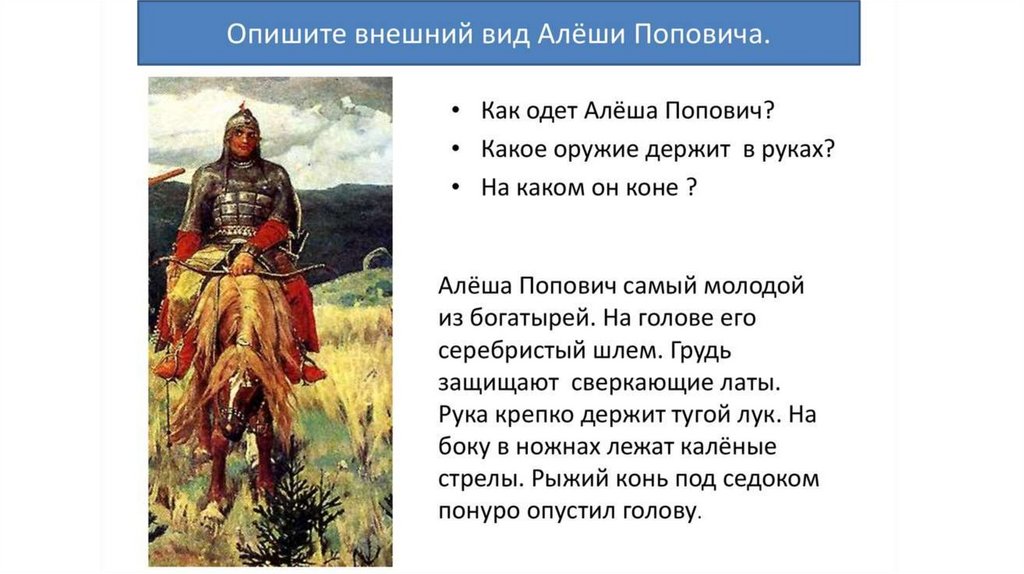 Опишите внешний вид Алёши Поповича.

• Как одет Алёша Попович?
• Какое оружие держит в руках?
• На каком он коне ?

Алёша Попович самый молодой из богатырей. На голове его серебристый шлем. Грудь защищают сверкающие латы. Рука крепко держит тугой лук. На боку в ножнах лежат калёные стрелы. Рыжий конь под седоком понуро опустил голову.